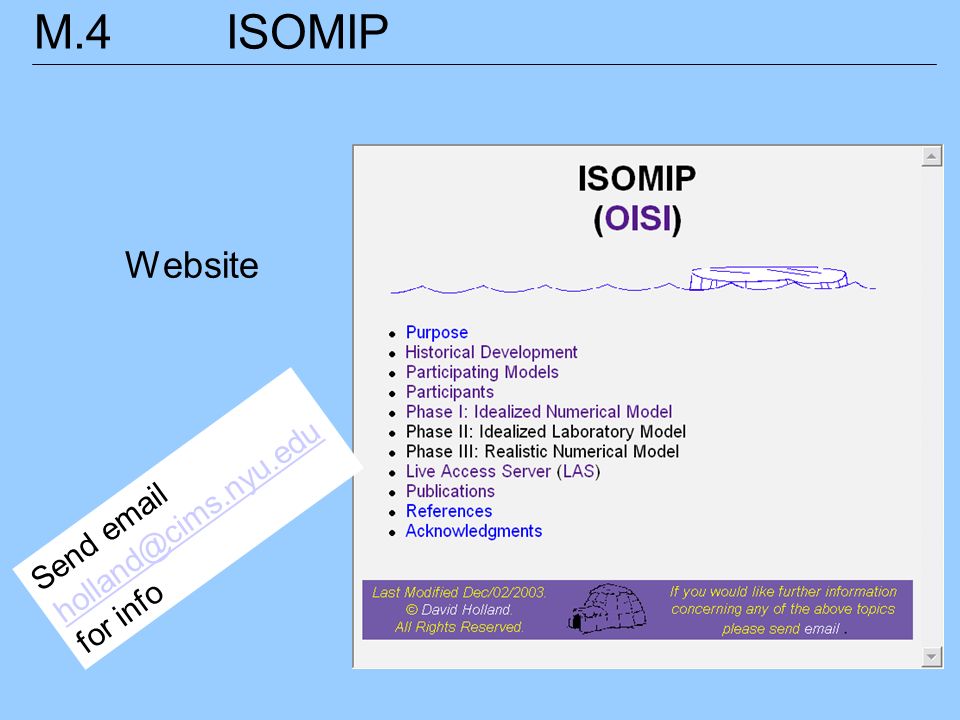 M.4 ISOMIP

Website

Send email
holland@cims.nyu.edu
for info

ISOMIP
(OISI)

- Purpose
- Historical Development
- Participating Models
- Participants
- Phase I: Idealized Numerical Model
- Phase II: Idealized Laboratory Model
- Phase III: Realistic Numerical Model
- Live Access Server (LAS)
- Publications
- References
- Acknowledgments

Last Modified Dec/02/2003.
© David Holland.
All Rights Reserved.

If you would like further information concerning any of the above topics please send email .